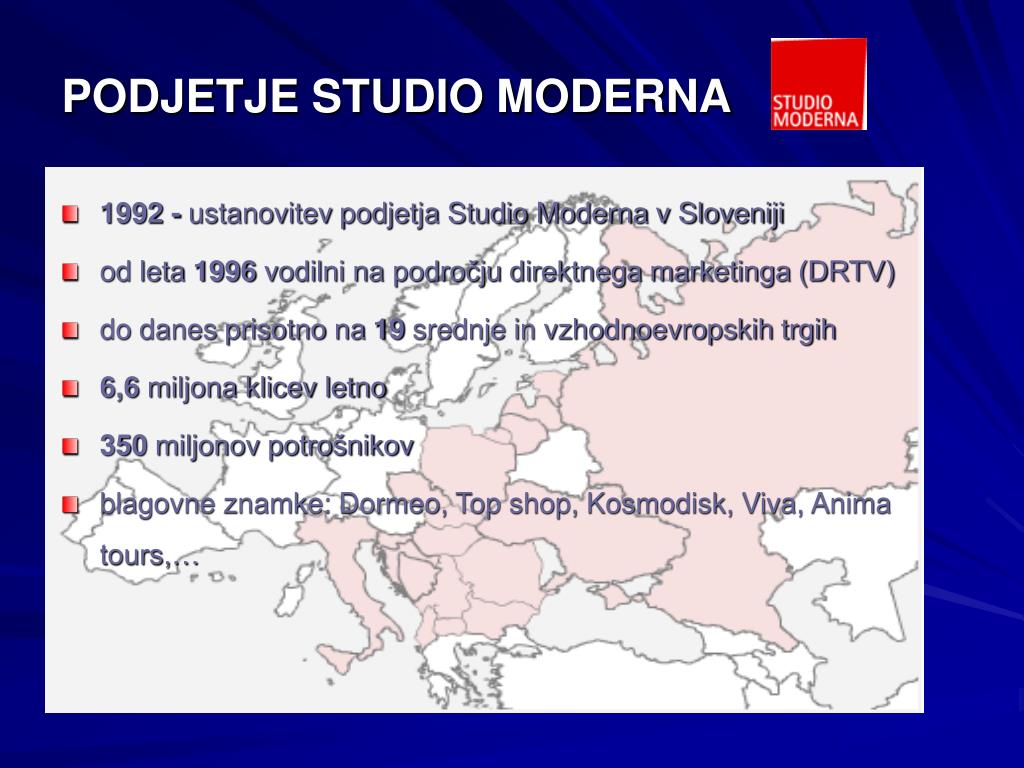 PODJETJE STUDIO MODERNA

STUDIO MODERNA

1992 - ustanovitev podjetja Studio Moderna v Sloveniji

od leta 1996 vodilni na področju direktnega marketinga (DRTV)

do danes prisotno na 19 srednje in vzhodnoevropskih trgih

6,6 miljona klicev letno

350 miljonov potrošnikov

blagovne znamke: Dormeo, Top shop, Kosmodisk, Viva, Anima tours,…